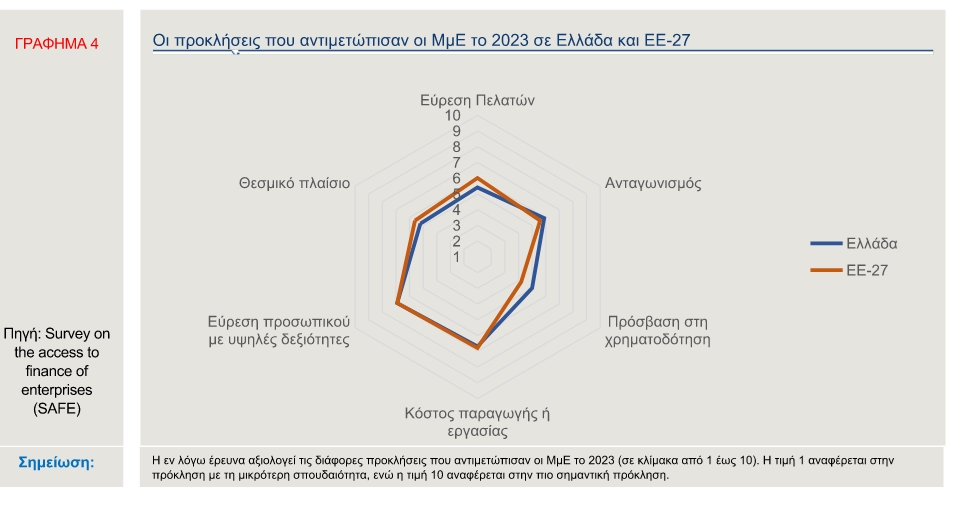 ΓΡΑΦΗΜΑ 4

Οι προκλήσεις που αντιμετώπισαν οι ΜμΕ το 2023 σε Ελλάδα και ΕΕ-27

Εύρεση Πελατών
10
9
8
7
6
5
4
3
2
1

Ανταγωνισμός

Πρόσβαση στη χρηματοδότηση

Κόστος παραγωγής ή εργασίας

Εύρεση προσωπικού με υψηλές δεξιότητες

Θεσμικό πλαίσιο

Ελλάδα
ΕΕ-27

Πηγή: Survey on the access to finance of enterprises (SAFE)

Σημείωση:

Η εν λόγω έρευνα αξιολογεί τις διάφορες προκλήσεις που αντιμετώπισαν οι ΜμΕ το 2023 (σε κλίμακα από 1 έως 10). Η τιμή 1 αναφέρεται στην πρόκληση με τη μικρότερη σπουδαιότητα, ενώ η τιμή 10 αναφέρεται στην πιο σημαντική πρόκληση.